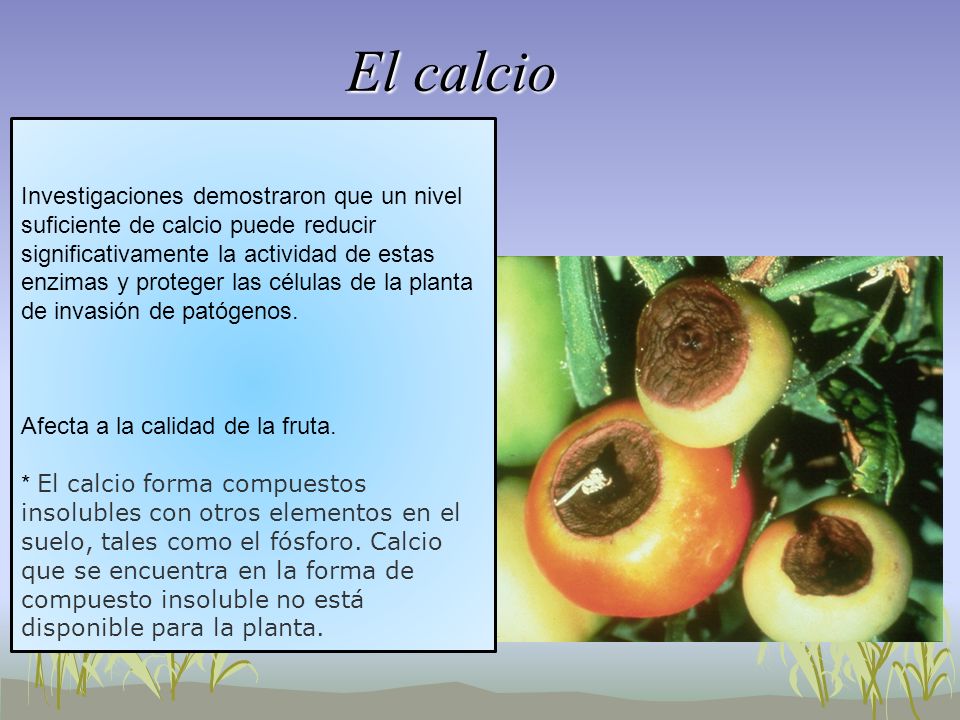 El calcio

Investigaciones demostraron que un nivel suficiente de calcio puede reducir significativamente la actividad de estas enzimas y proteger las células de la planta de invasión de patógenos.

Afecta a la calidad de la fruta.

* El calcio forma compuestos insolubles con otros elementos en el suelo, tales como el fósforo. Calcio que se encuentra en la forma de compuesto insoluble no está disponible para la planta.